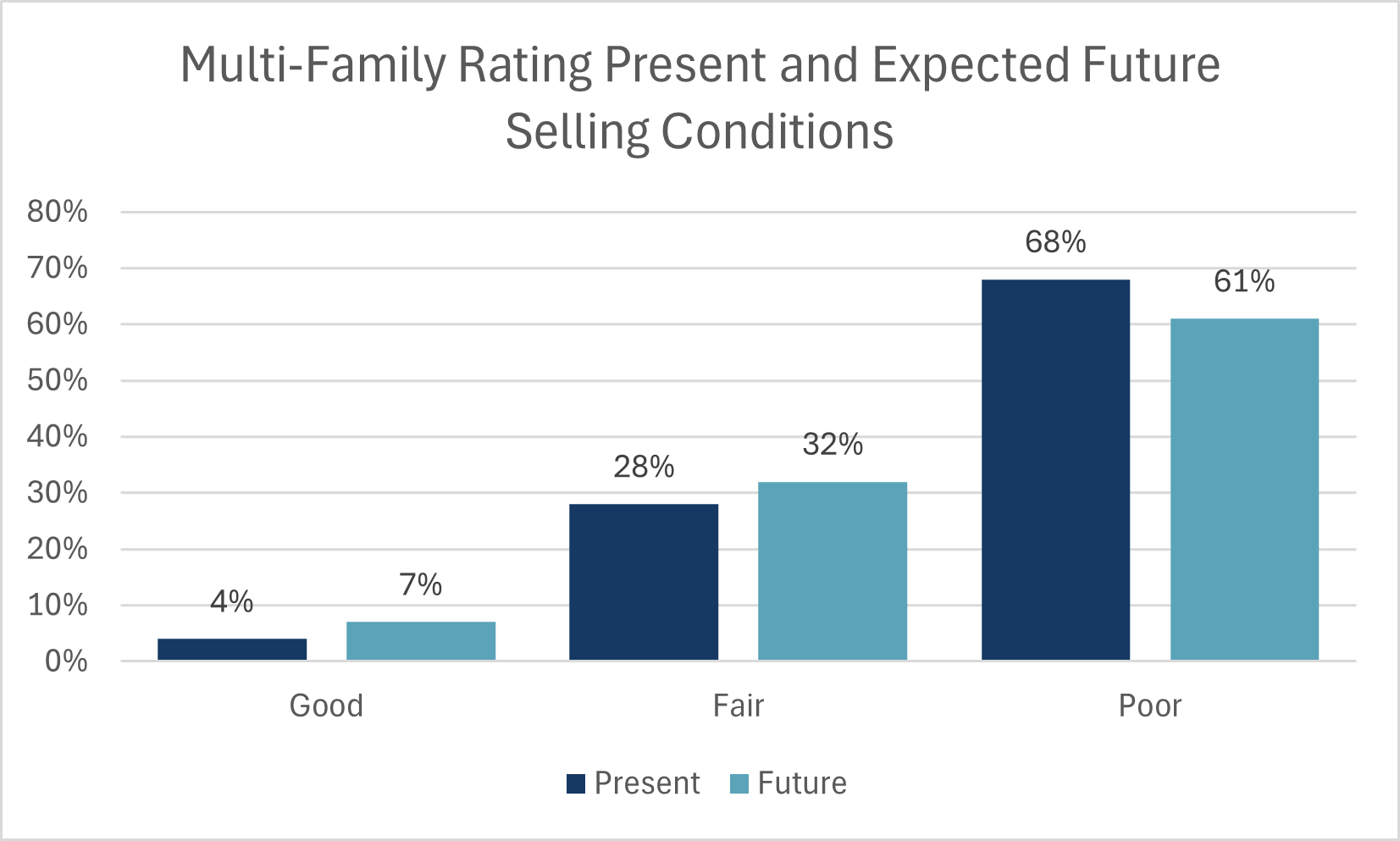 Multi-Family Rating Present and Expected Future Selling Conditions

80%
70%
60%
50%
40%
30%
20%
10%
0%

4%
7%
28%
32%
68%
61%

Good
Fair
Poor

Present
Future